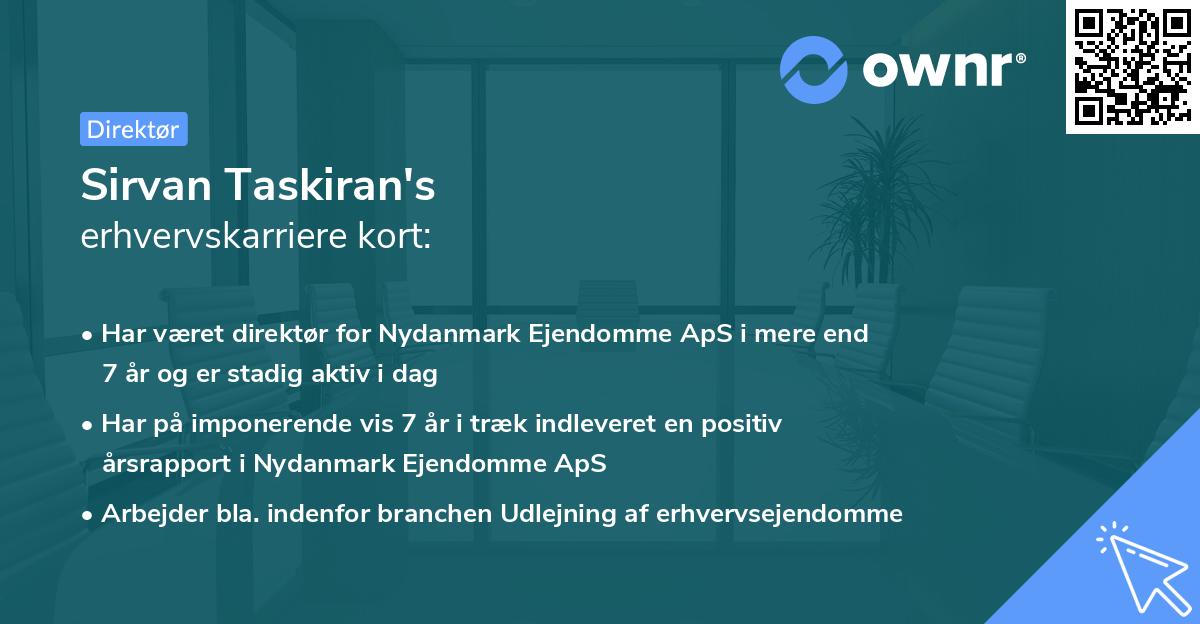 ownr®

Direktør

Sirvan Taskiran's
erhvervskarriere kort:

• Har været direktør for Nydanmark Ejendomme ApS i mere end 7 år og er stadig aktiv i dag

• Har på imponerende vis 7 år i træk indleveret en positiv årsrapport i Nydanmark Ejendomme ApS

• Arbejder bla. indenfor branchen Udlejning af erhvervsejendomme